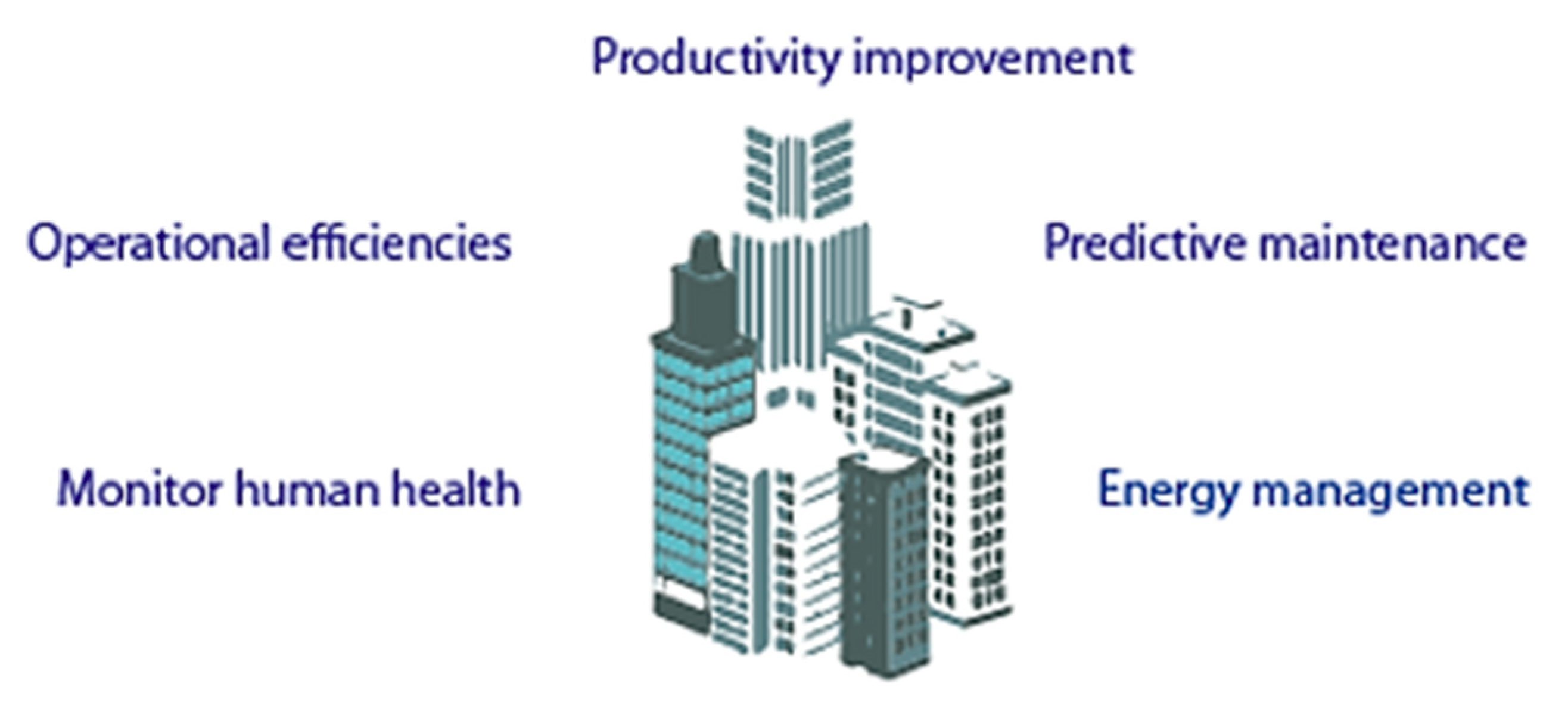 Productivity improvement

Operational efficiencies

Predictive maintenance

Monitor human health

Energy management